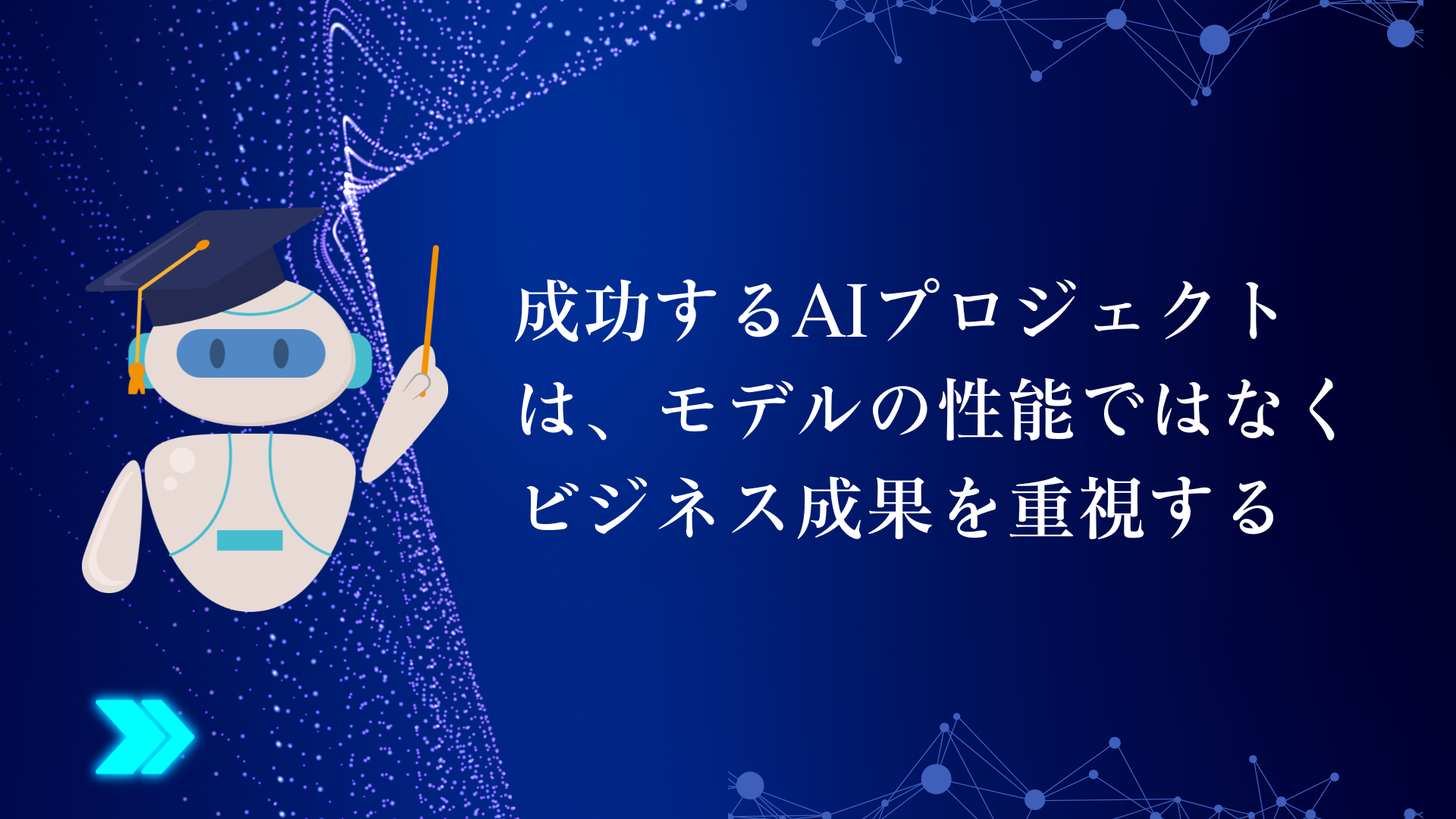 成功するAIプロジェクトは、モデルの性能ではなくビジネス成果を重視する